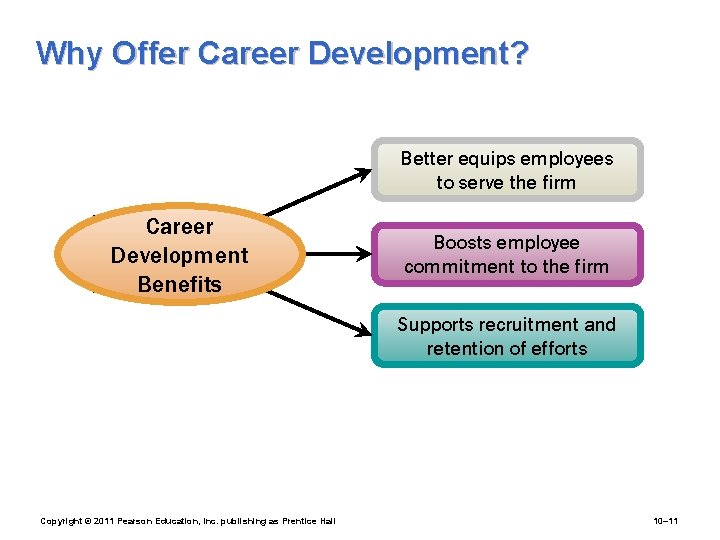 Why Offer Career Development?

Career Development Benefits

Better equips employees to serve the firm

Boosts employee commitment to the firm

Supports recruitment and retention of efforts

Copyright © 2011 Pearson Education, Inc. publishing as Prentice Hall

10–11